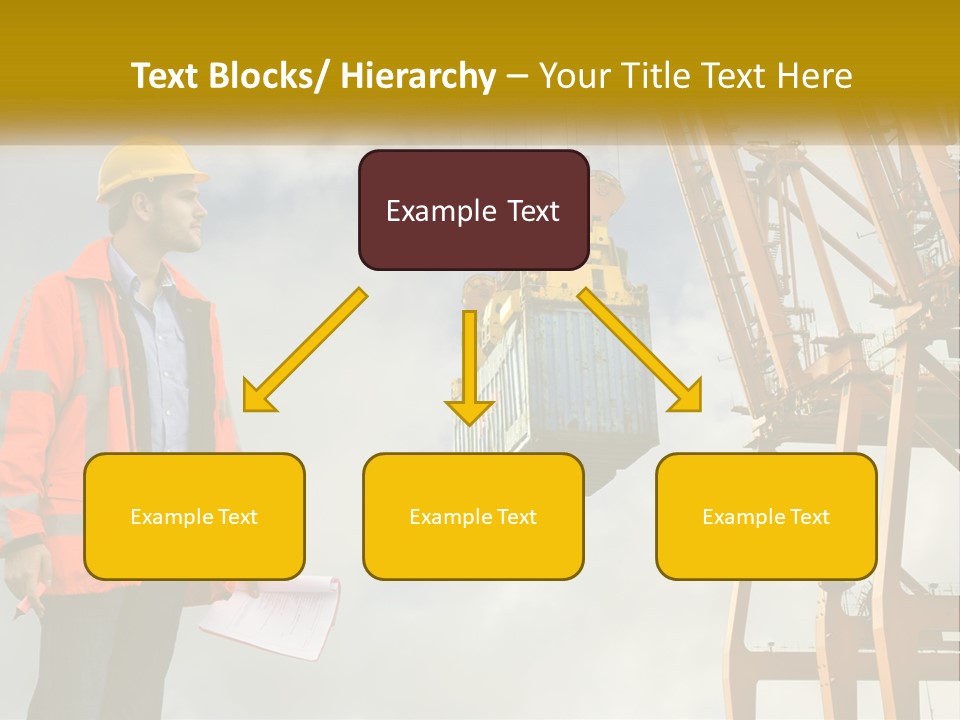 Text Blocks/ Hierarchy – Your Title Text Here

Example Text

Example Text

Example Text

Example Text